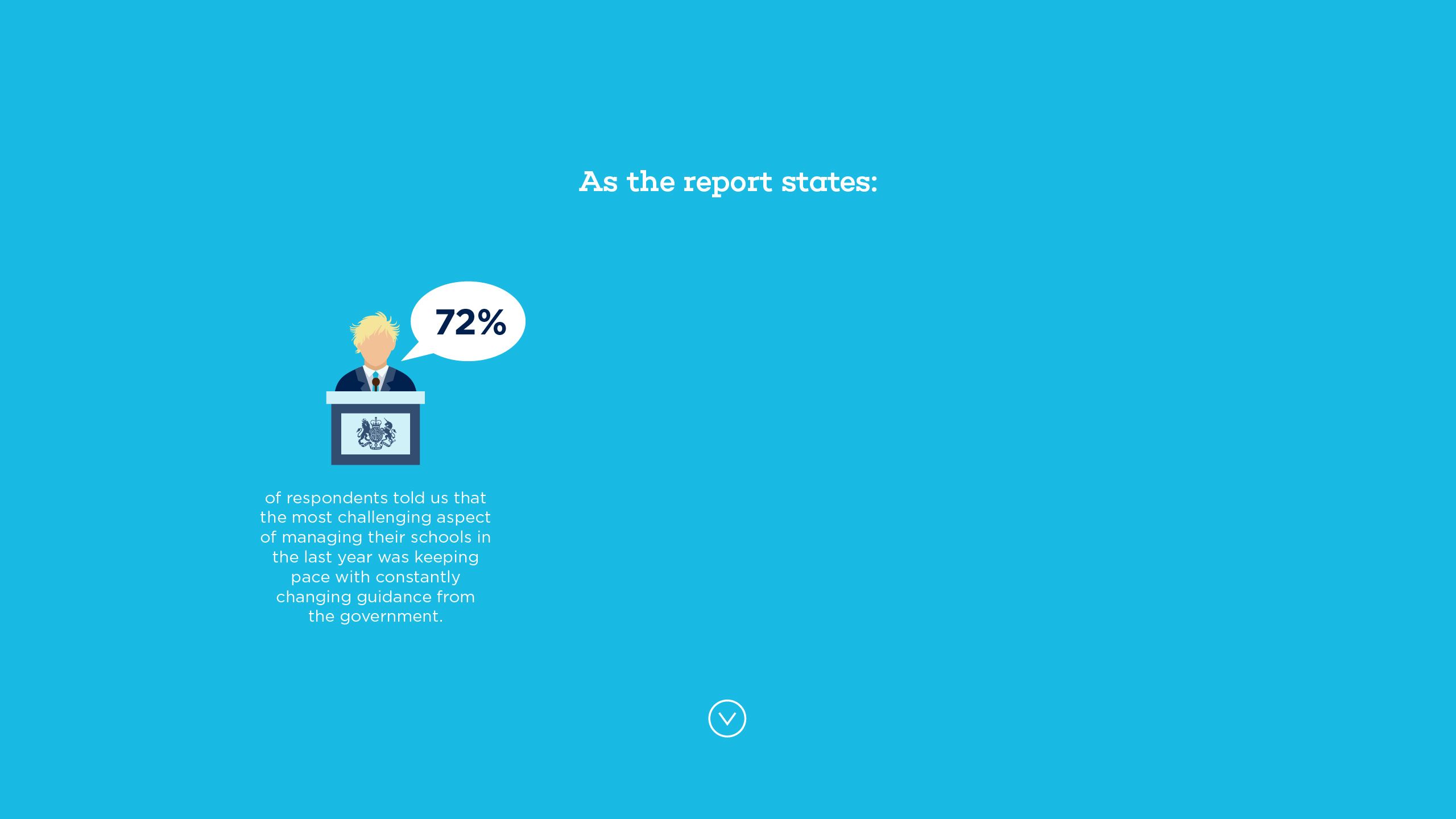 As the report states:

72%

of respondents told us that the most challenging aspect of managing their schools in the last year was keeping pace with constantly changing guidance from the government.